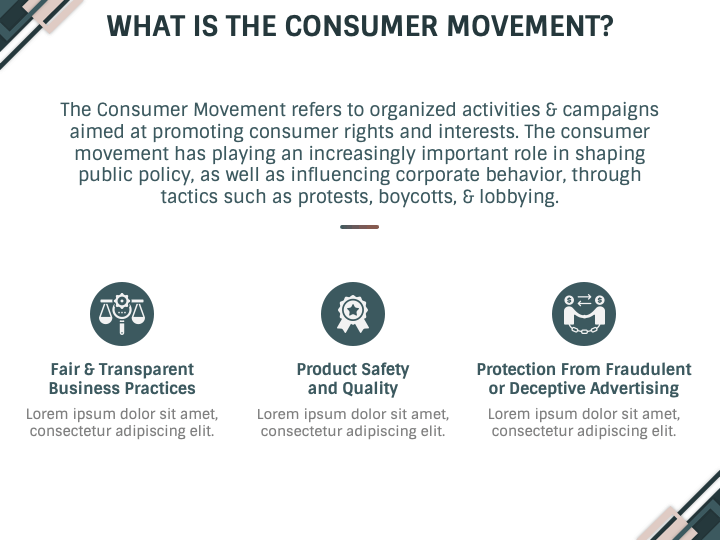 WHAT IS THE CONSUMER MOVEMENT?

The Consumer Movement refers to organized activities & campaigns aimed at promoting consumer rights and interests. The consumer movement has playing an increasingly important role in shaping public policy, as well as influencing corporate behavior, through tactics such as protests, boycotts, & lobbying.

Fair & Transparent Business Practices

Lorem ipsum dolor sit amet, consectetur adipiscing elit.

Product Safety and Quality

Lorem ipsum dolor sit amet, consectetur adipiscing elit.

Protection From Fraudulent or Deceptive Advertising

Lorem ipsum dolor sit amet, consectetur adipiscing elit.